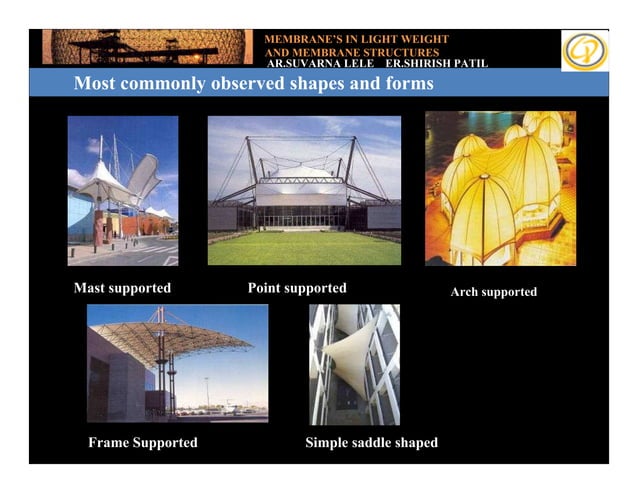 MEMBRANE'S IN LIGHT WEIGHT AND MEMBRANE STRUCTURES
AR.SUVARNA LELE ER.SHIRISH PATIL

Most commonly observed shapes and forms

Mast supported

Point supported

Arch supported

Frame Supported

Simple saddle shaped